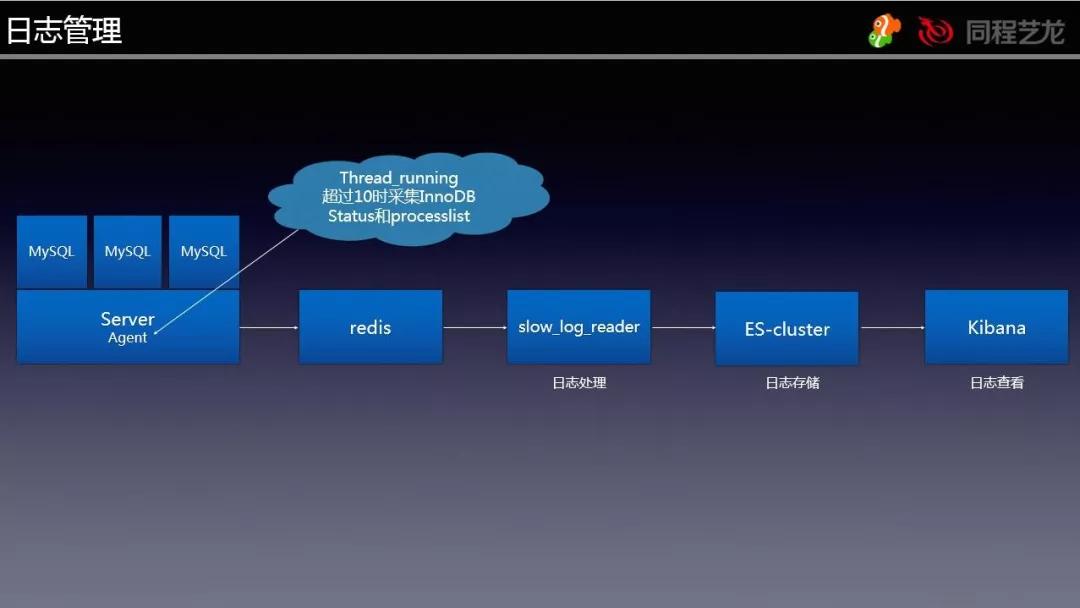 日志管理

同程艺龙

Thread_running
超过10时采集InnoDB
Status和processlist

MySQL

MySQL

MySQL

Server
Agent

redis

slow_log_reader

日志处理

ES-cluster

日志存储

Kibana

日志查看